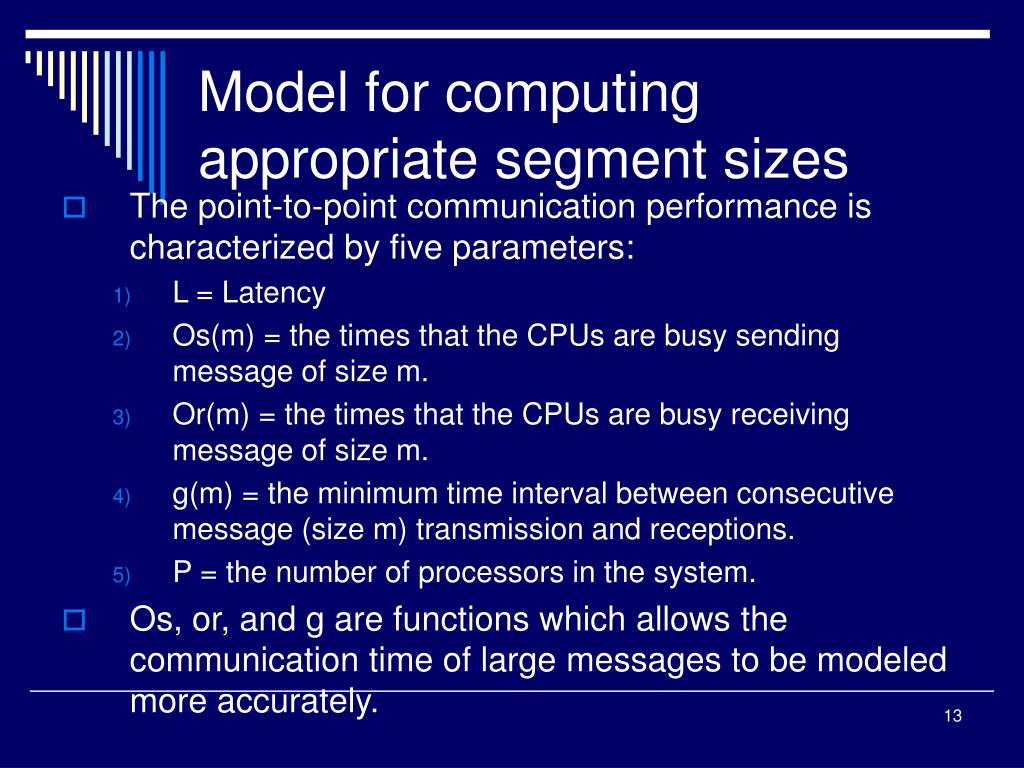 Model for computing appropriate segment sizes

The point-to-point communication performance is characterized by five parameters:

1) L = Latency
2) Os(m) = the times that the CPUs are busy sending message of size m.
3) Or(m) = the times that the CPUs are busy receiving message of size m.
4) g(m) = the minimum time interval between consecutive message (size m) transmission and receptions.
5) P = the number of processors in the system.

Os, or, and g are functions which allows the communication time of large messages to be modeled more accurately.

13